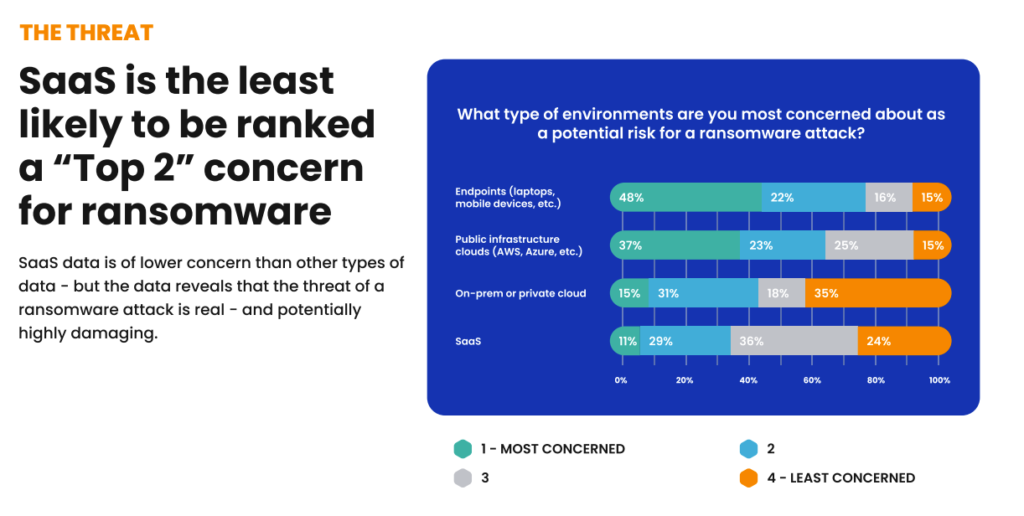 THE THREAT

SaaS is the least likely to be ranked a “Top 2” concern for ransomware

SaaS data is of lower concern than other types of data - but the data reveals that the threat of a ransomware attack is real - and potentially highly damaging.

What type of environments are you most concerned about as a potential risk for a ransomware attack?

Endpoints (laptops, mobile devices, etc.) 48% 22% 16% 15%

Public infrastructure clouds (AWS, Azure, etc.) 37% 23% 25% 15%

On-prem or private cloud 15% 31% 18% 35%

SaaS 11% 29% 36% 24%

0% 20% 40% 60% 80% 100%

1 - MOST CONCERNED
2
3
4 - LEAST CONCERNED